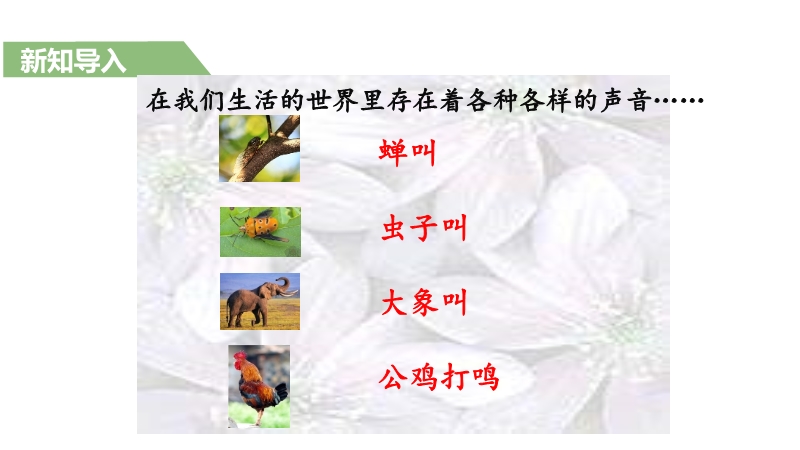 新知导入

在我们生活的世界里存在着各种各样的声音……

蝉叫

虫子叫

大象叫

公鸡打鸣